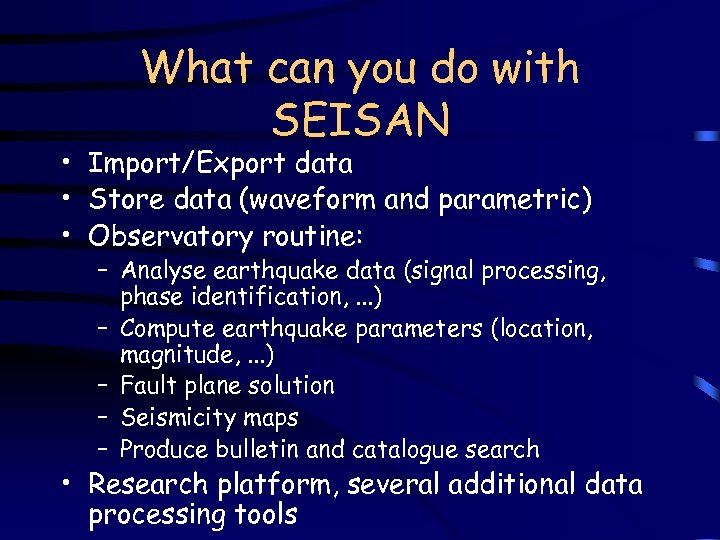 What can you do with SEISAN

• Import/Export data
• Store data (waveform and parametric)
• Observatory routine:
– Analyse earthquake data (signal processing, phase identification, ...)
– Compute earthquake parameters (location, magnitude, ...)
– Fault plane solution
– Seismicity maps
– Produce bulletin and catalogue search
• Research platform, several additional data processing tools